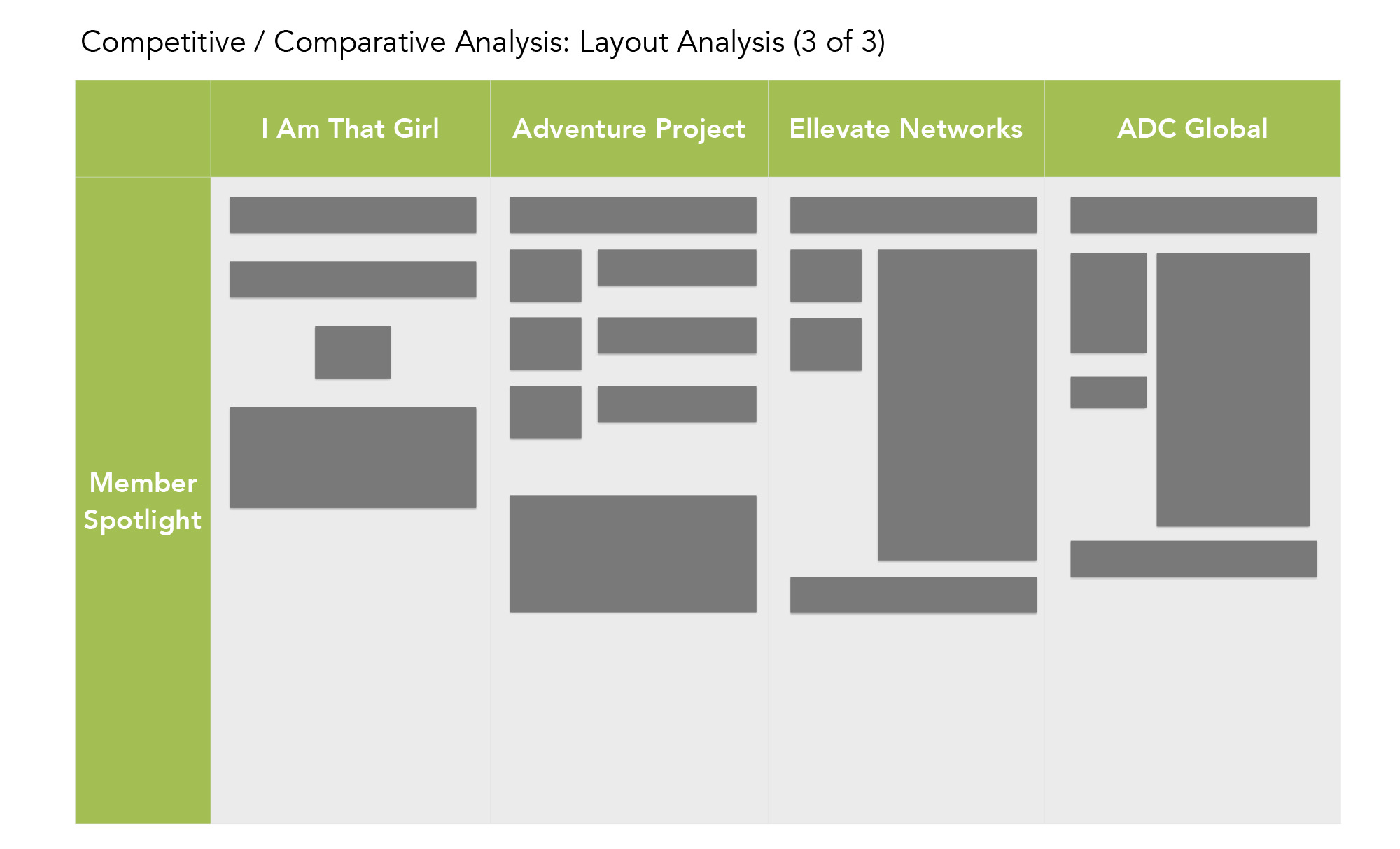 Competitive / Comparative Analysis: Layout Analysis (3 of 3)

| | I Am That Girl | Adventure Project | Ellevate Networks | ADC Global |
|---|---|---|---|---|
| Member Spotlight | | | | |